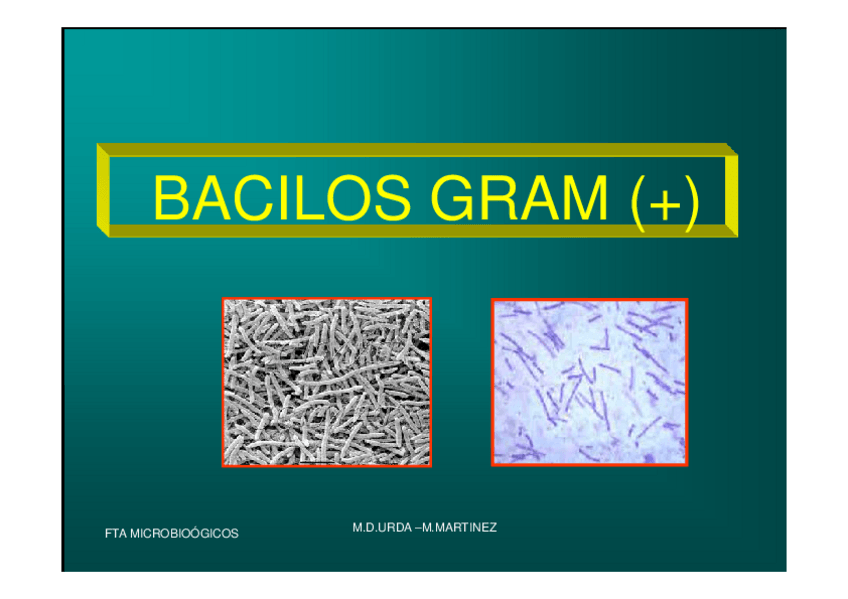 BACILOS GRAM (+)

FTA MICROBIOÓGICOS

M.D.URDA –M.MARTINEZ